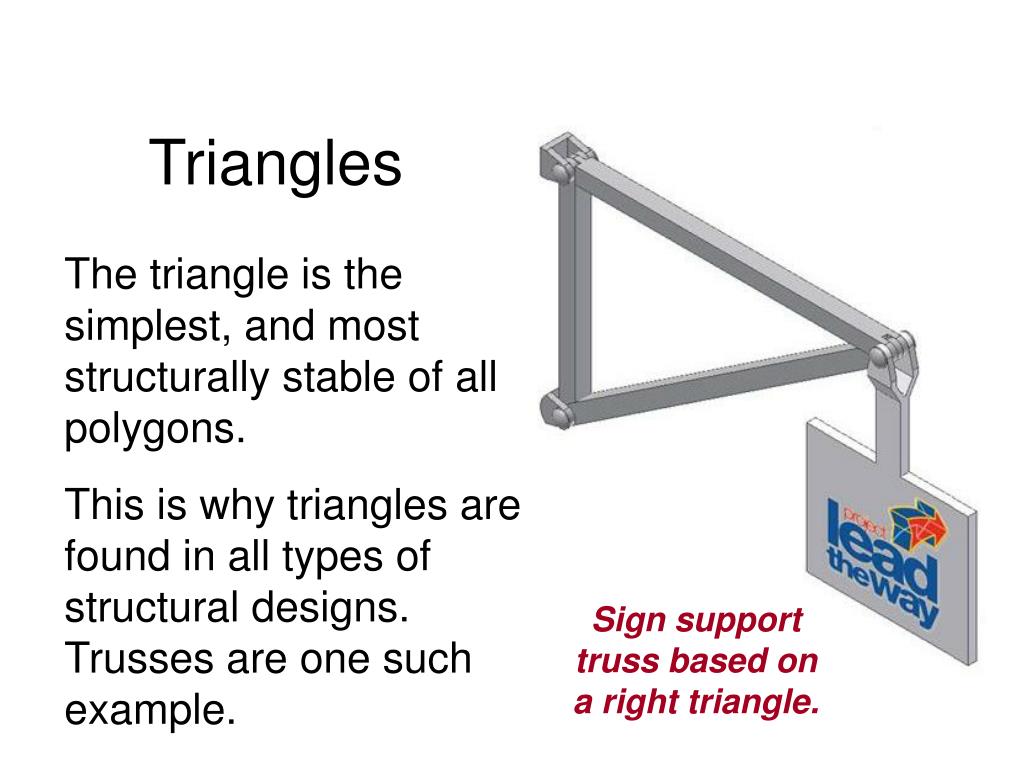 Triangles

The triangle is the simplest, and most structurally stable of all polygons.

This is why triangles are found in all types of structural designs. Trusses are one such example.

project lead the way

Sign support truss based on a right triangle.